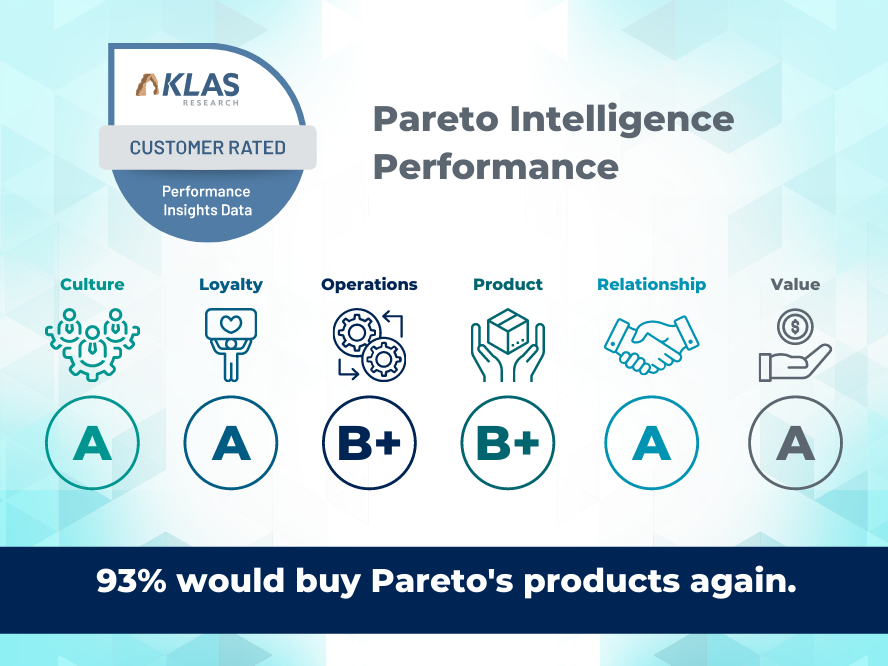 KLAS
RESEARCH
CUSTOMER RATED
Performance Insights Data

Pareto Intelligence Performance

Culture
A

Loyalty
A

Operations
B+

Product
B+

Relationship
A

Value
A

93% would buy Pareto's products again.